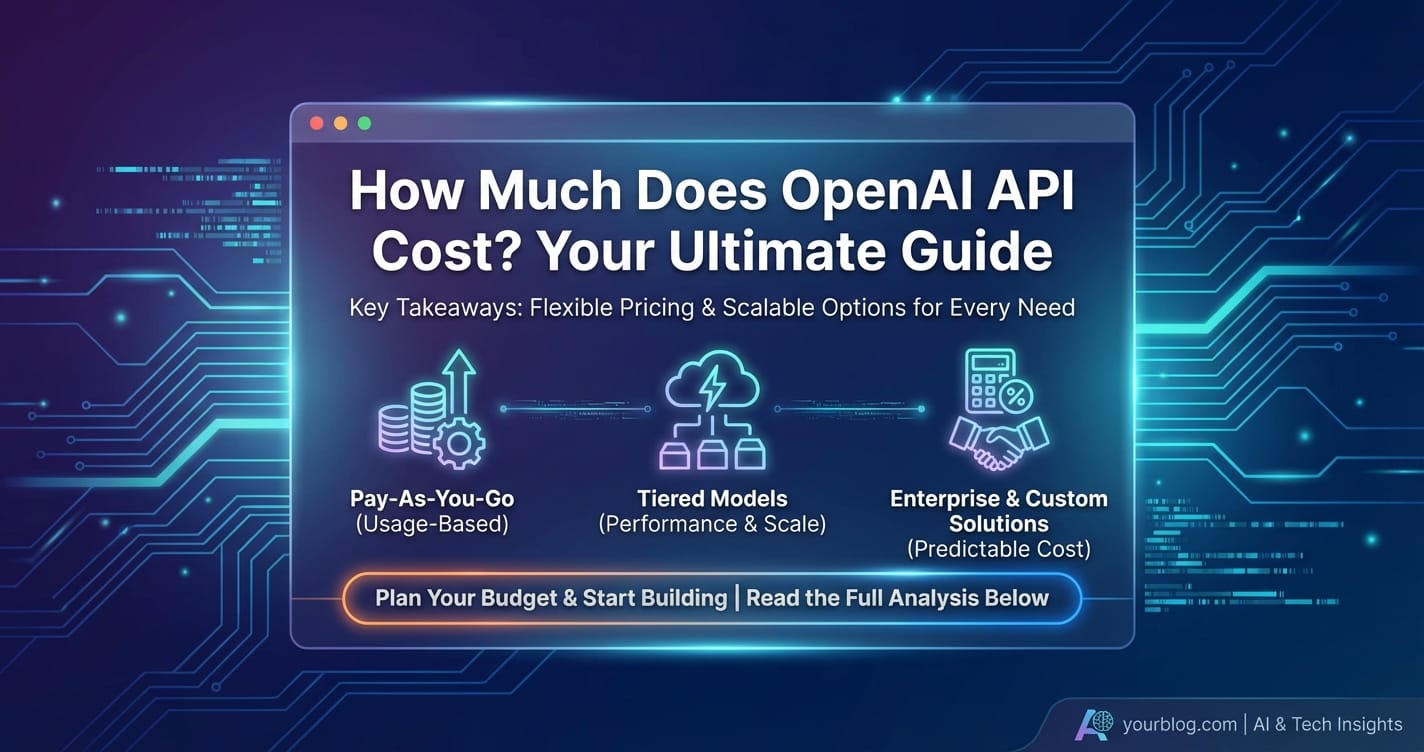 How Much Does OpenAI API Cost? Your Ultimate Guide

Key Takeaways: Flexible Pricing & Scalable Options for Every Need

Pay-As-You-Go
(Usage-Based)

Tiered Models
(Performance & Scale)

Enterprise & Custom Solutions
(Predictable Cost)

Plan Your Budget & Start Building | Read the Full Analysis Below

yourblog.com | AI & Tech Insights